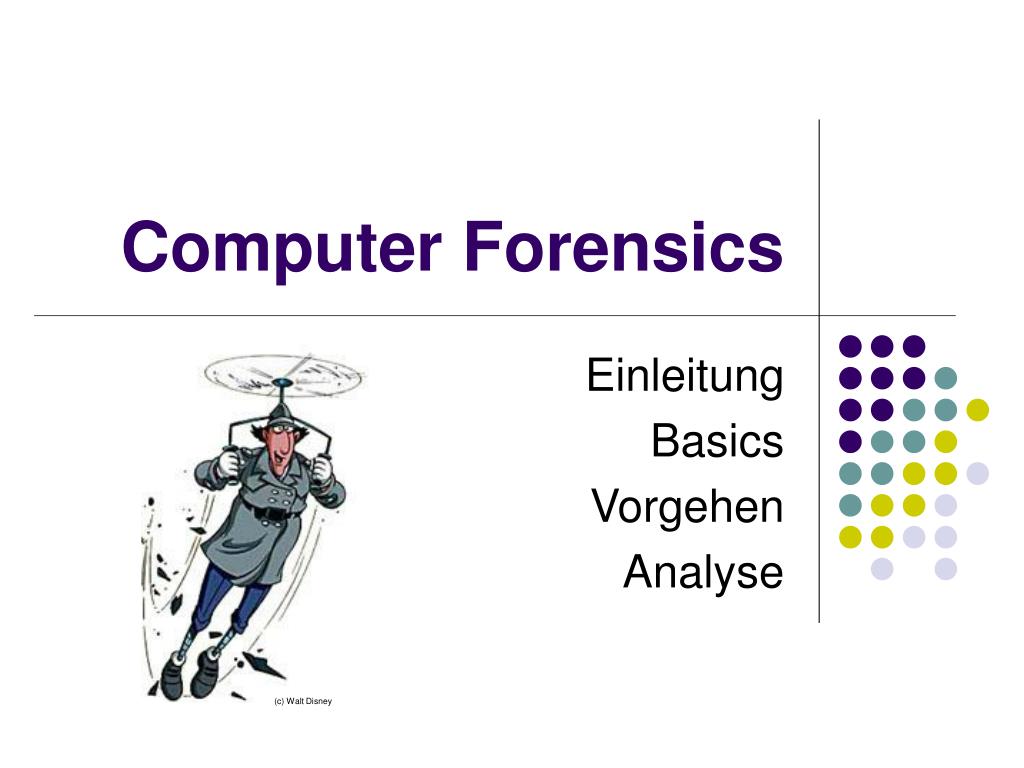 Computer Forensics

Einleitung
Basics
Vorgehen
Analyse

(c) Walt Disney